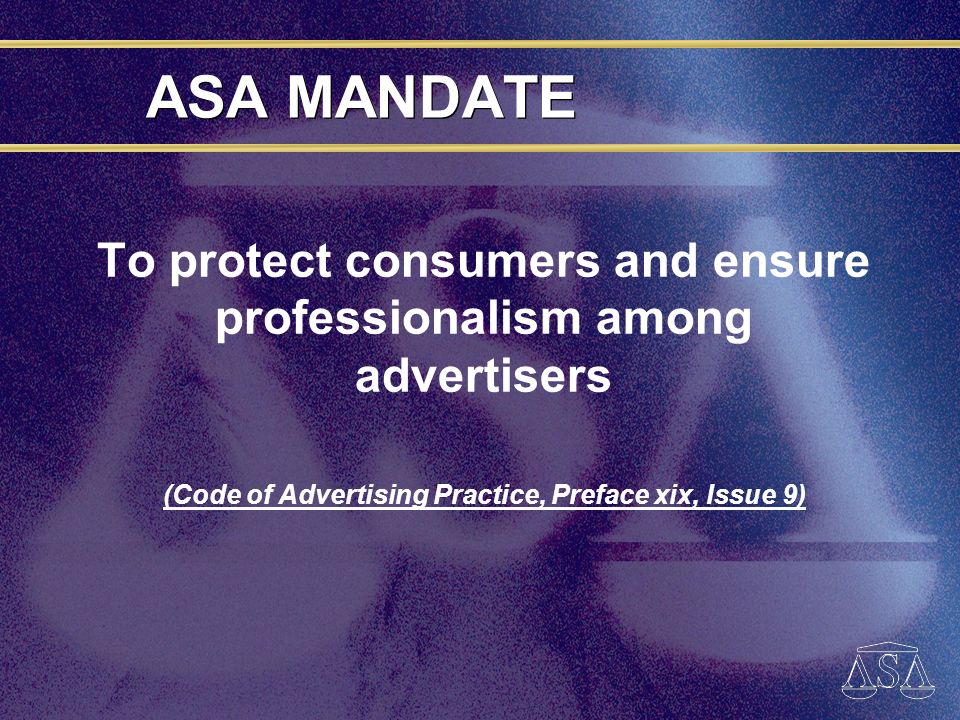 ASA MANDATE

To protect consumers and ensure professionalism among advertisers

(Code of Advertising Practice, Preface xix, Issue 9)

ASA